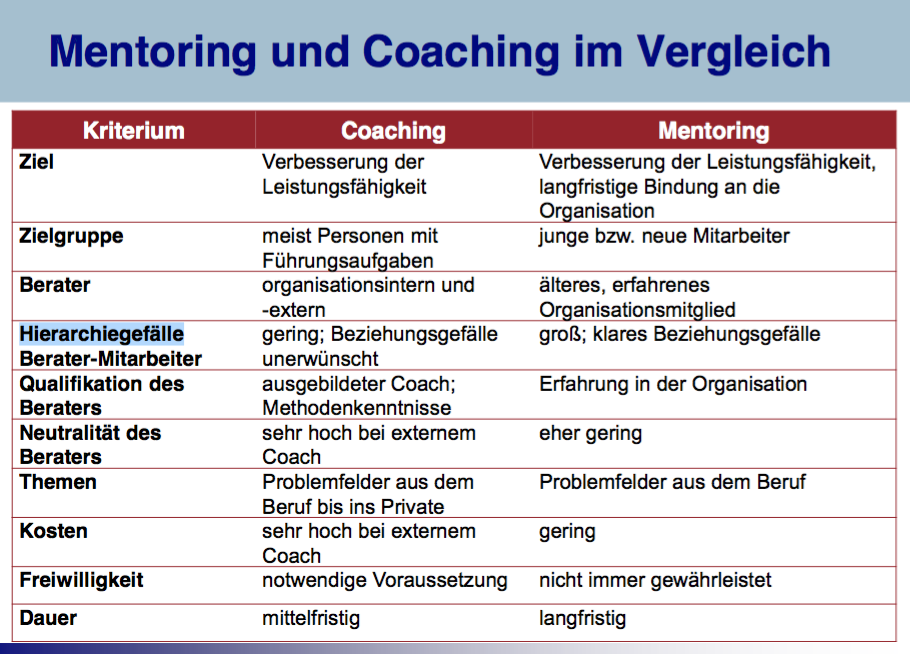 Mentoring und Coaching im Vergleich

| Kriterium | Coaching | Mentoring |
|---|---|---|
| Ziel | Verbesserung der Leistungsfähigkeit | Verbesserung der Leistungsfähigkeit, langfristige Bindung an die Organisation |
| Zielgruppe | meist Personen mit Führungsaufgaben | junge bzw. neue Mitarbeiter |
| Berater | organisationsintern und -extern | älteres, erfahrenes Organisationsmitglied |
| Hierarchiegefälle Berater-Mitarbeiter | gering; Beziehungsgefälle unerwünscht | groß; klares Beziehungsgefälle |
| Qualifikation des Beraters | ausgebildeter Coach; Methodenkenntnisse | Erfahrung in der Organisation |
| Neutralität des Beraters | sehr hoch bei externem Coach | eher gering |
| Themen | Problemfelder aus dem Beruf bis ins Private | Problemfelder aus dem Beruf |
| Kosten | sehr hoch bei externem Coach | gering |
| Freiwilligkeit | notwendige Voraussetzung | nicht immer gewährleistet |
| Dauer | mittelfristig | langfristig |